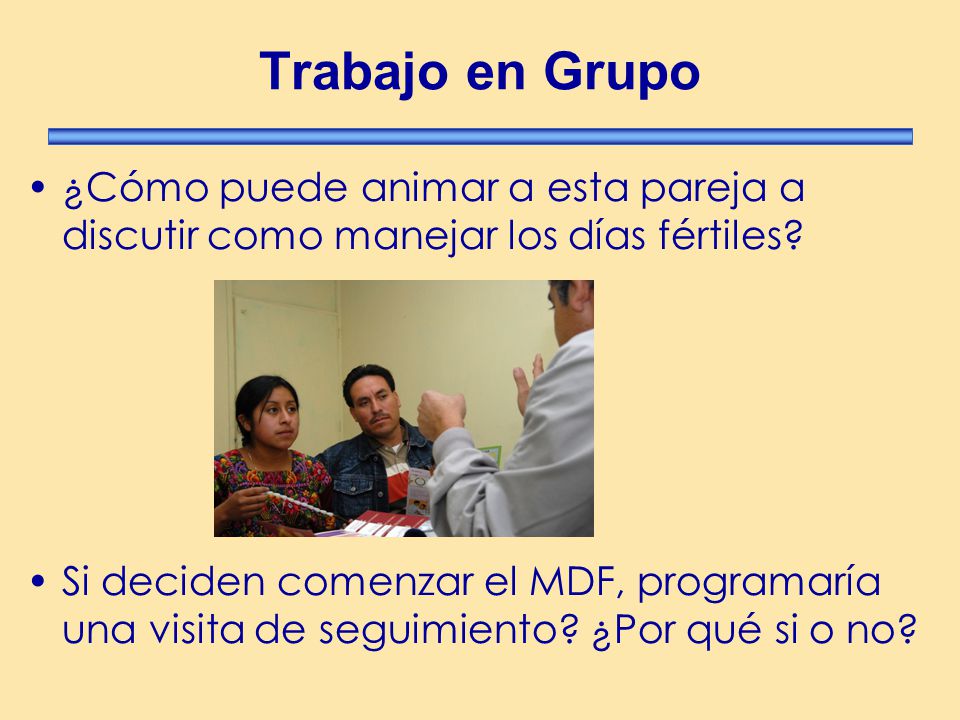 Trabajo en Grupo

• ¿Cómo puede animar a esta pareja a discutir como manejar los días fértiles?

• Si deciden comenzar el MDF, programaría una visita de seguimiento? ¿Por qué si o no?